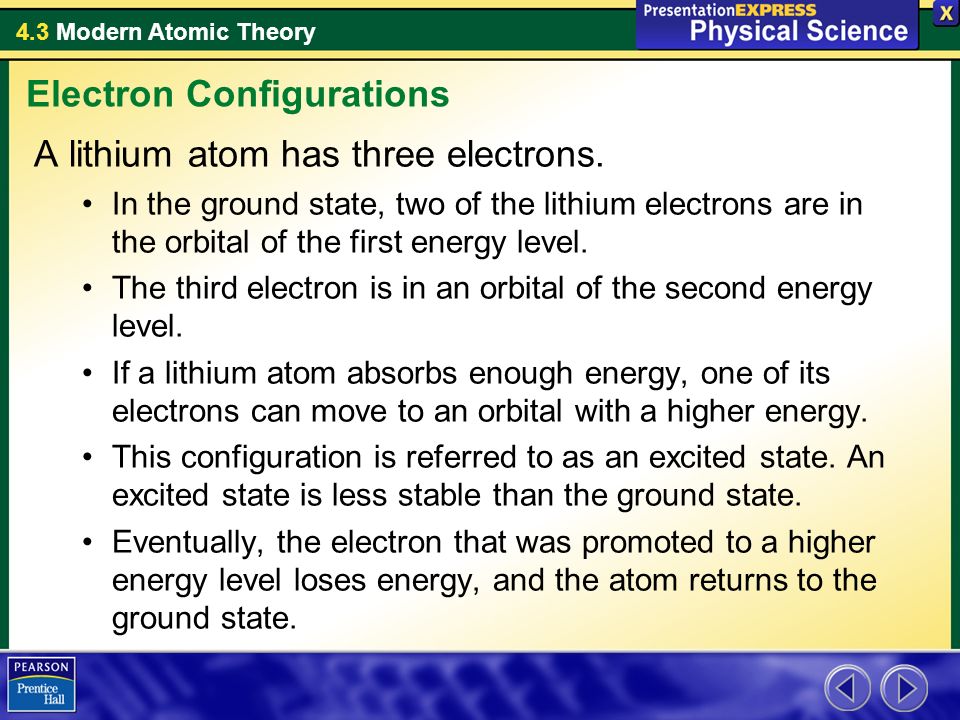 4.3 Modern Atomic Theory

PresentationEXPRESS
Physical Science

X

Electron Configurations

A lithium atom has three electrons.

• In the ground state, two of the lithium electrons are in the orbital of the first energy level.

• The third electron is in an orbital of the second energy level.

• If a lithium atom absorbs enough energy, one of its electrons can move to an orbital with a higher energy.

• This configuration is referred to as an excited state. An excited state is less stable than the ground state.

• Eventually, the electron that was promoted to a higher energy level loses energy, and the atom returns to the ground state.

PEARSON
Prentice Hall